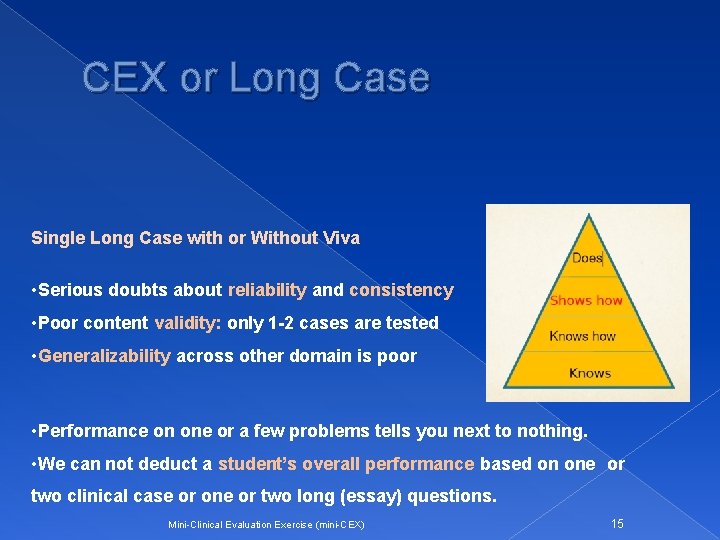 CEX or Long Case

Single Long Case with or Without Viva

•Serious doubts about reliability and consistency

•Poor content validity: only 1-2 cases are tested

•Generalizability across other domain is poor

Does

Shows how

Knows how

Knows

•Performance on one or a few problems tells you next to nothing.

•We can not deduct a student's overall performance based on one or two clinical case or one or two long (essay) questions.

Mini-Clinical Evaluation Exercise (mini-CEX)

15